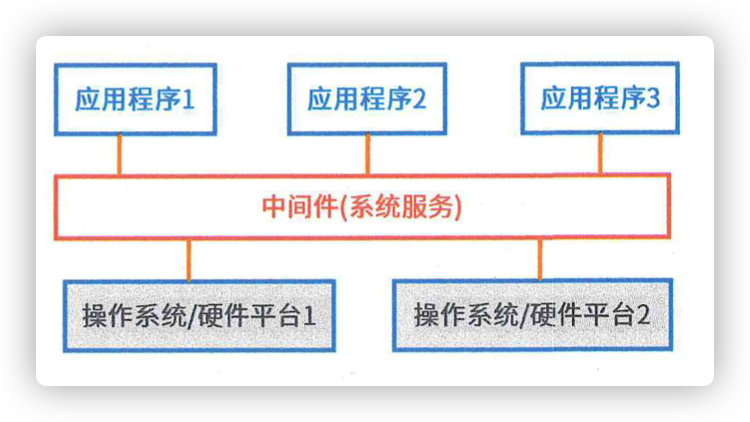 应用程序1

应用程序2

应用程序3

中间件(系统服务)

操作系统/硬件平台1

操作系统/硬件平台2